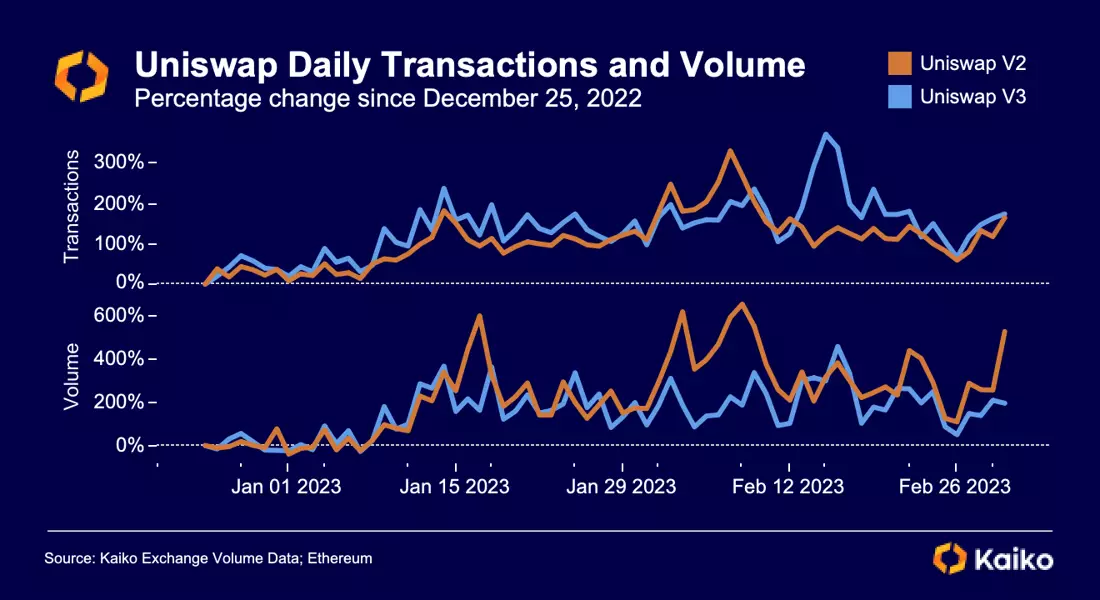 Uniswap Daily Transactions and Volume
Percentage change since December 25, 2022

Uniswap V2
Uniswap V3

Transactions
300%
200%
100%
0%

Volume
600%
400%
200%
0%

Jan 01 2023
Jan 15 2023
Jan 29 2023
Feb 12 2023
Feb 26 2023

Source: Kaiko Exchange Volume Data; Ethereum

Kaiko